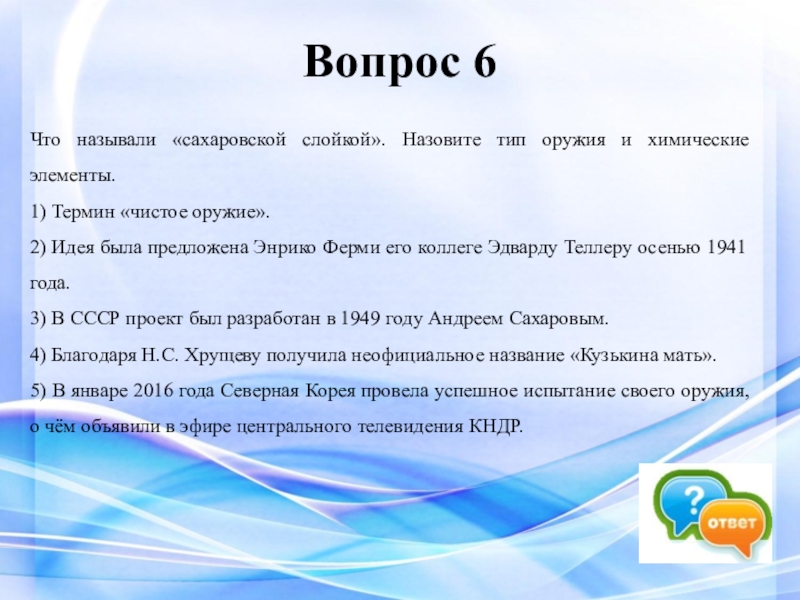 Вопрос 6

Что называли «сахаровской слойкой». Назовите тип оружия и химические элементы.

1) Термин «чистое оружие».

2) Идея была предложена Энрико Ферми его коллеге Эдварду Теллеру осенью 1941 года.

3) В СССР проект был разработан в 1949 году Андреем Сахаровым.

4) Благодаря Н.С. Хрущеву получила неофициальное название «Кузькина мать».

5) В январе 2016 года Северная Корея провела успешное испытание своего оружия, о чём объявили в эфире центрального телевидения КНДР.

?
ответ